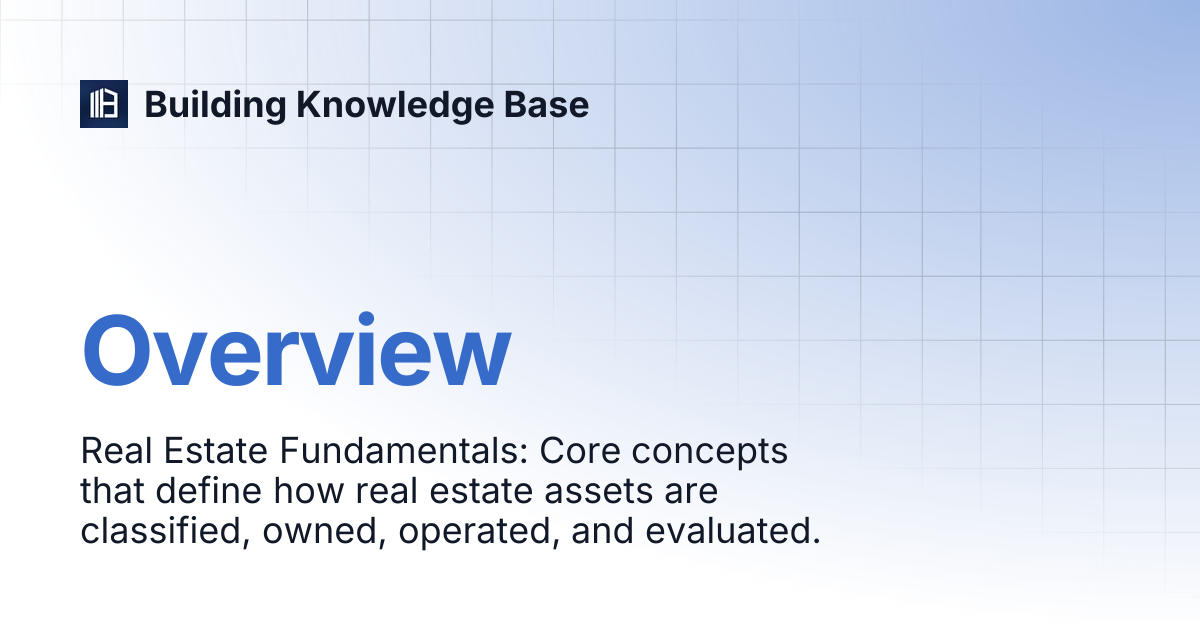 Building Knowledge Base

Overview

Real Estate Fundamentals: Core concepts that define how real estate assets are classified, owned, operated, and evaluated.